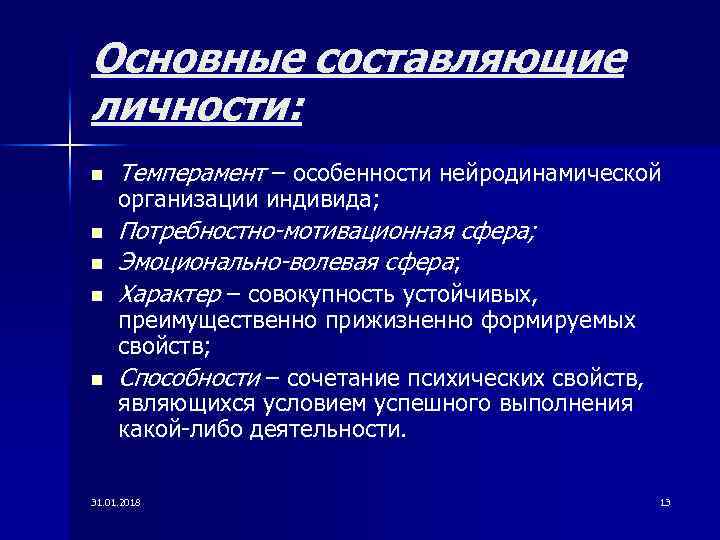 Основные составляющие личности:

- Темперамент – особенности нейродинамической организации индивида;
- Потребностно-мотивационная сфера;
- Эмоционально-волевая сфера;
- Характер – совокупность устойчивых, преимущественно прижизненно формируемых свойств;
- Способности – сочетание психических свойств, являющихся условием успешного выполнения какой-либо деятельности.

31.01.2018

13